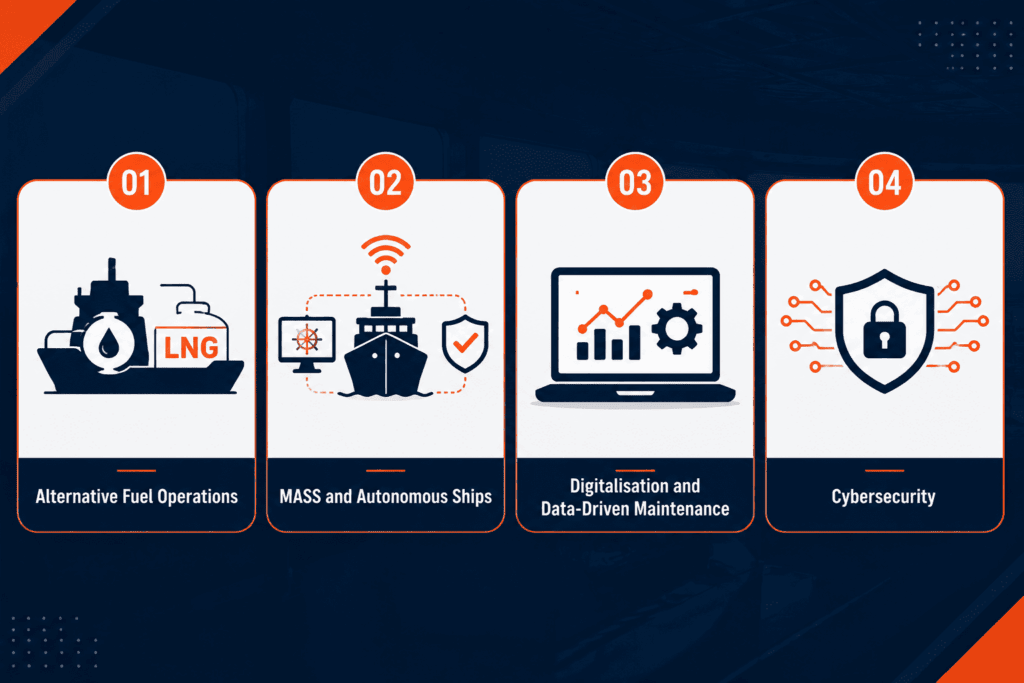 01

LNG

Alternative Fuel Operations

02

MASS and Autonomous Ships

03

Digitalisation and Data-Driven Maintenance

04

Cybersecurity